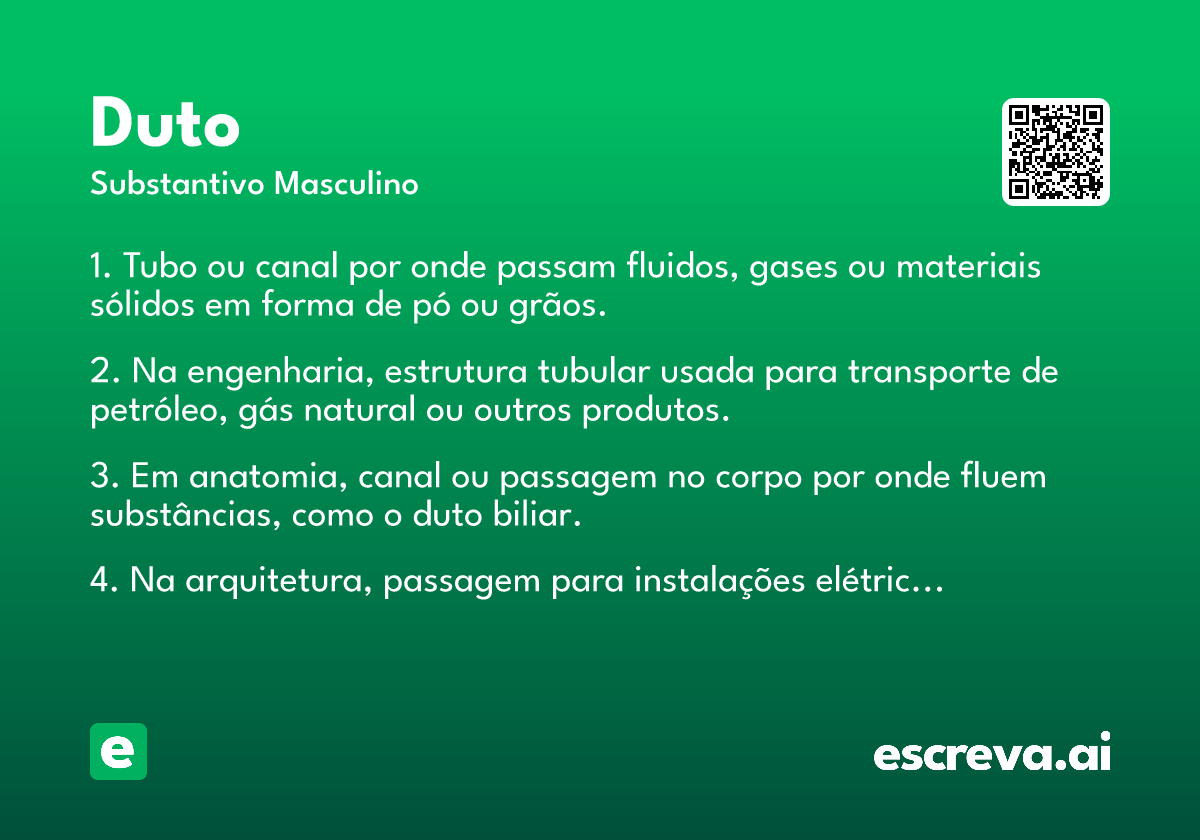 Duto
Substantivo Masculino

1. Tubo ou canal por onde passam fluidos, gases ou materiais sólidos em forma de pó ou grãos.

2. Na engenharia, estrutura tubular usada para transporte de petróleo, gás natural ou outros produtos.

3. Em anatomia, canal ou passagem no corpo por onde fluem substâncias, como o duto biliar.

4. Na arquitetura, passagem para instalações elétric…

e

escreva.ai